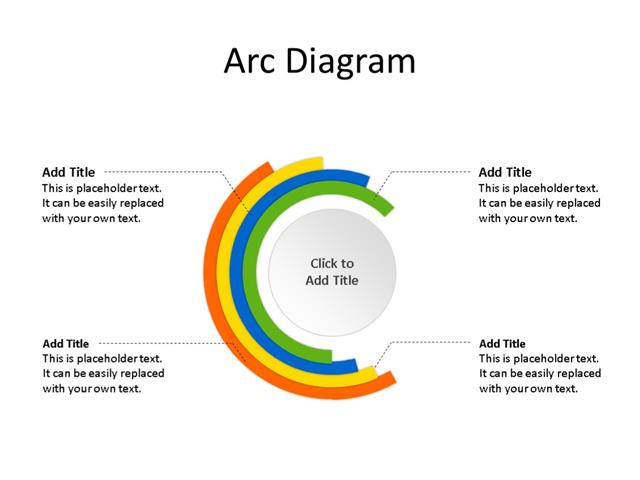 Arc Diagram

Add Title
This is placeholder text. It can be easily replaced with your own text.

Add Title
This is placeholder text. It can be easily replaced with your own text.

Click to Add Title

Add Title
This is placeholder text. It can be easily replaced with your own text.

Add Title
This is placeholder text. It can be easily replaced with your own text.